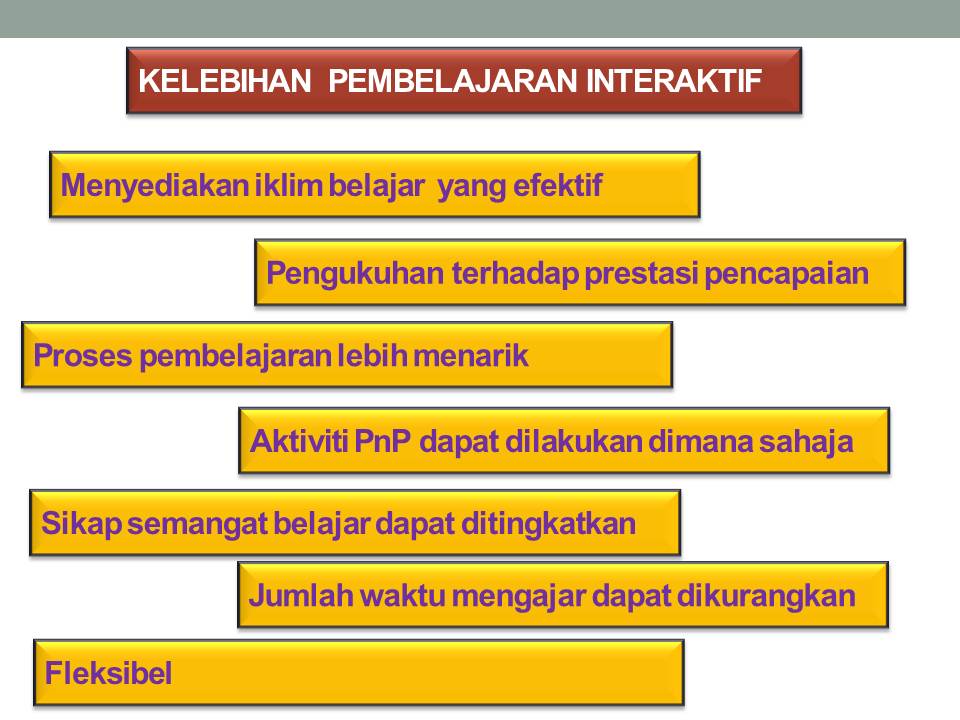 KELEBIHAN PEMBELAJARAN INTERAKTIF

Menyediakan iklim belajar yang efektif

Pengukuhan terhadap prestasi pencapaian

Proses pembelajaran lebih menarik

Aktiviti PnP dapat dilakukan dimana sahaja

Sikap semangat belajar dapat ditingkatkan

Jumlah waktu mengajar dapat dikurangkan

Fleksibel